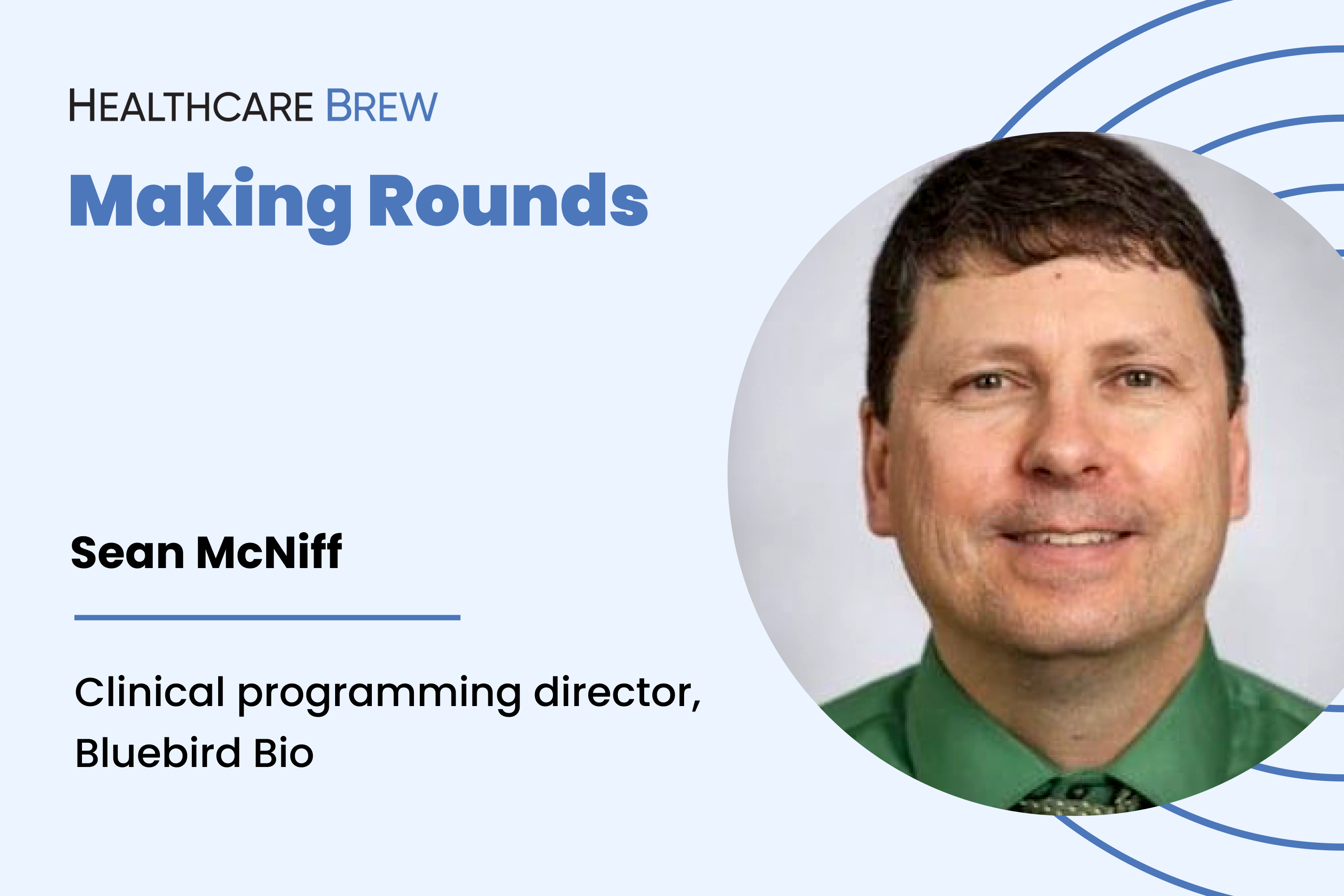 HEALTHCARE BREW

Making Rounds

Sean McNiff

Clinical programming director, Bluebird Bio